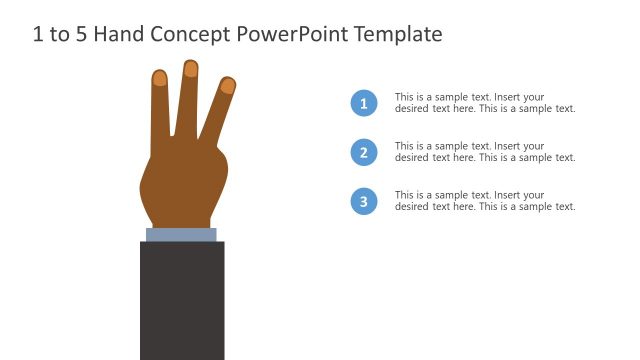 1 to 5 Hand Concept PowerPoint Template

1
This is a sample text. Insert your desired text here. This is a sample text.

2
This is a sample text. Insert your desired text here. This is a sample text.

3
This is a sample text. Insert your desired text here. This is a sample text.